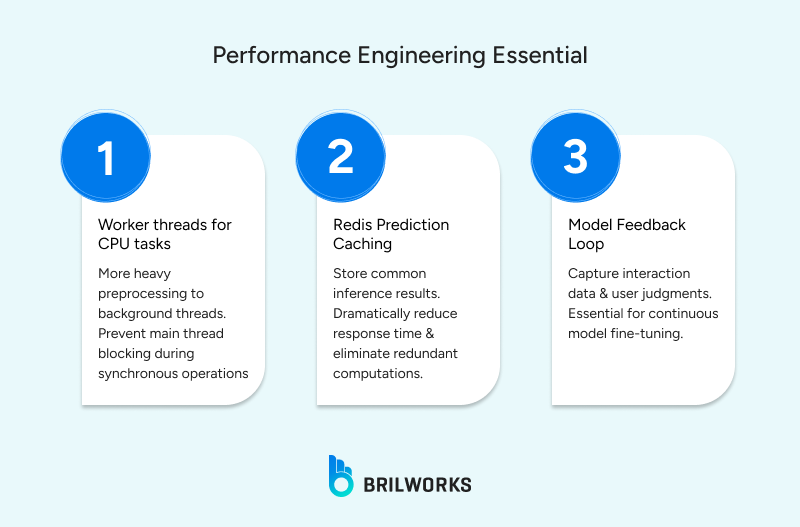 Performance Engineering Essential

1

Worker threads for CPU tasks

More heavy preprocessing to background threads. Prevent main thread blocking during synchronous operations

2

Redis Prediction Caching

Store common inference results. Dramatically reduce response time & eliminate redundant computations.

3

Model Feedback Loop

Capture interaction data & user judgments. Essential for continuous model fine-tuning.

BRILWORKS